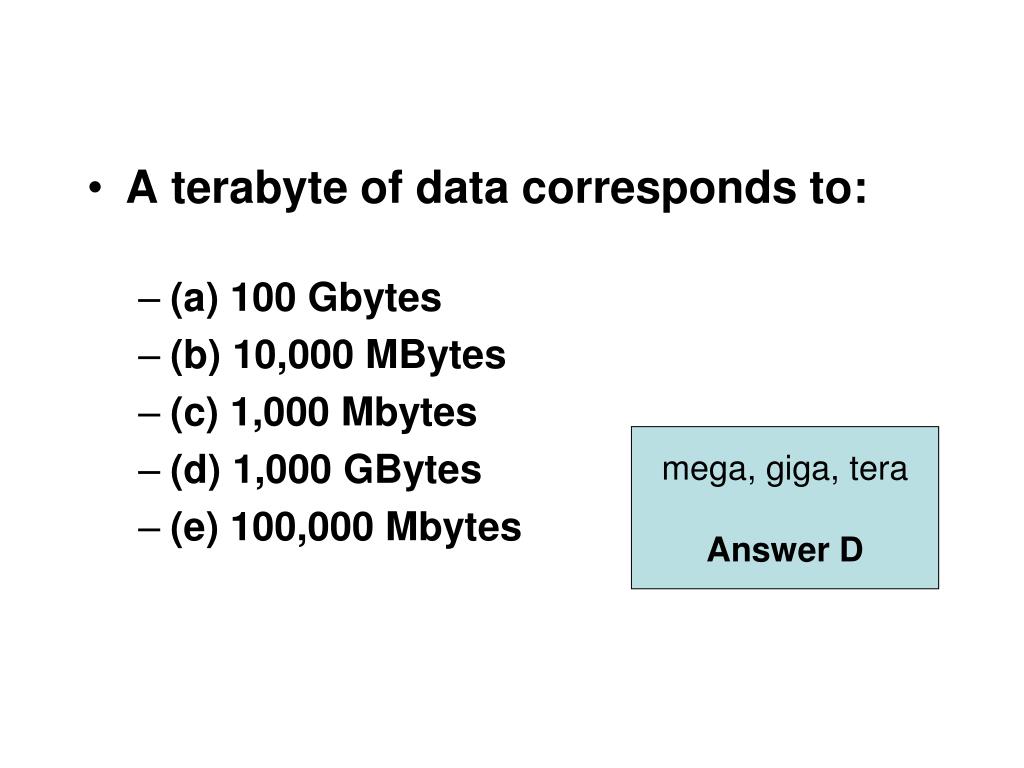 • A terabyte of data corresponds to:

– (a) 100 Gbytes
– (b) 10,000 MBytes
– (c) 1,000 Mbytes
– (d) 1,000 GBytes
– (e) 100,000 Mbytes

mega, giga, tera

Answer D